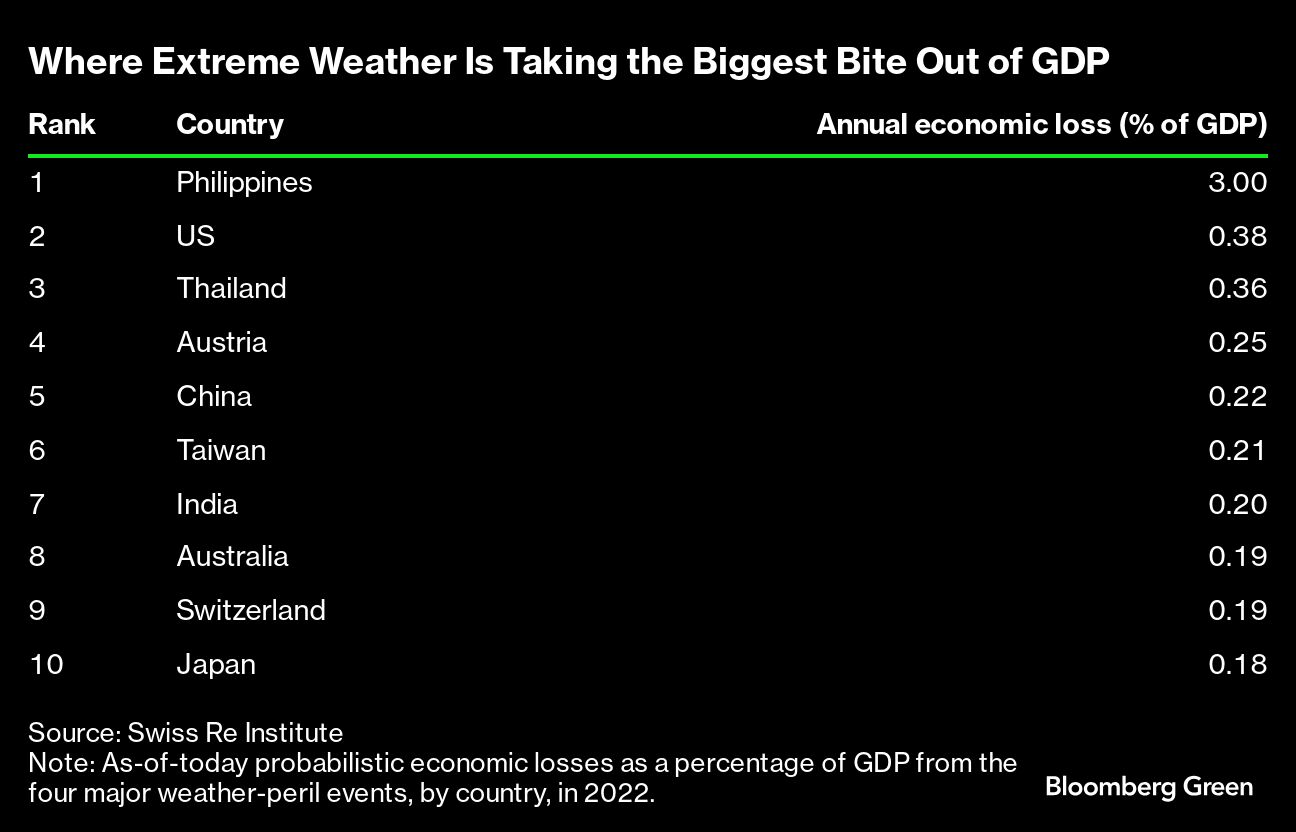 Where Extreme Weather Is Taking the Biggest Bite Out of GDP

| Rank | Country | Annual economic loss (% of GDP) |
|---|---|---|
| 1 | Philippines | 3.00 |
| 2 | US | 0.38 |
| 3 | Thailand | 0.36 |
| 4 | Austria | 0.25 |
| 5 | China | 0.22 |
| 6 | Taiwan | 0.21 |
| 7 | India | 0.20 |
| 8 | Australia | 0.19 |
| 9 | Switzerland | 0.19 |
| 10 | Japan | 0.18 |

Source: Swiss Re Institute
Note: As-of-today probabilistic economic losses as a percentage of GDP from the four major weather-peril events, by country, in 2022.

Bloomberg Green